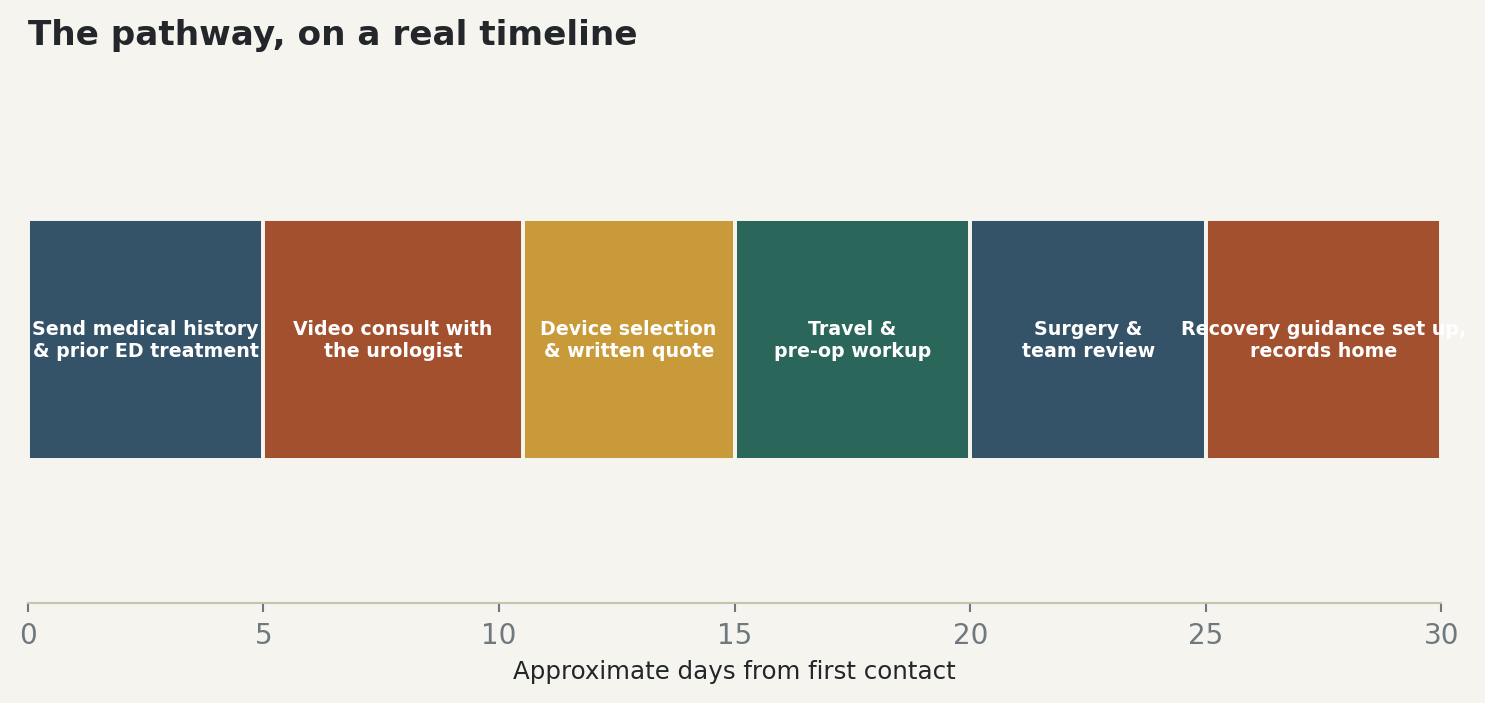 The pathway, on a real timeline

Send medical history & prior ED treatment

Video consult with the urologist

Device selection & written quote

Travel & pre-op workup

Surgery & team review

Recovery guidance set up, records home

0
5
10
15
20
25
30

Approximate days from first contact